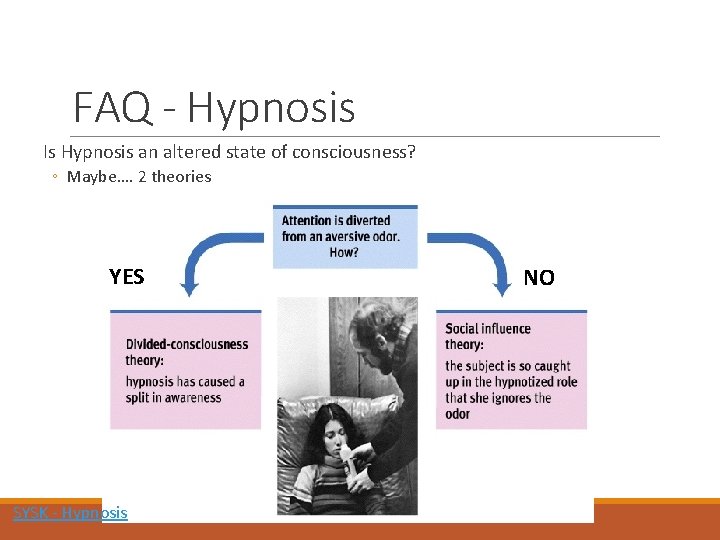 FAQ - Hypnosis

Is Hypnosis an altered state of consciousness?

◦ Maybe…. 2 theories

Attention is diverted from an aversive odor. How?

YES

NO

Divided-consciousness theory:
hypnosis has caused a split in awareness

Social influence theory:
the subject is so caught up in the hypnotized role that she ignores the odor

SYSK - Hypnosis